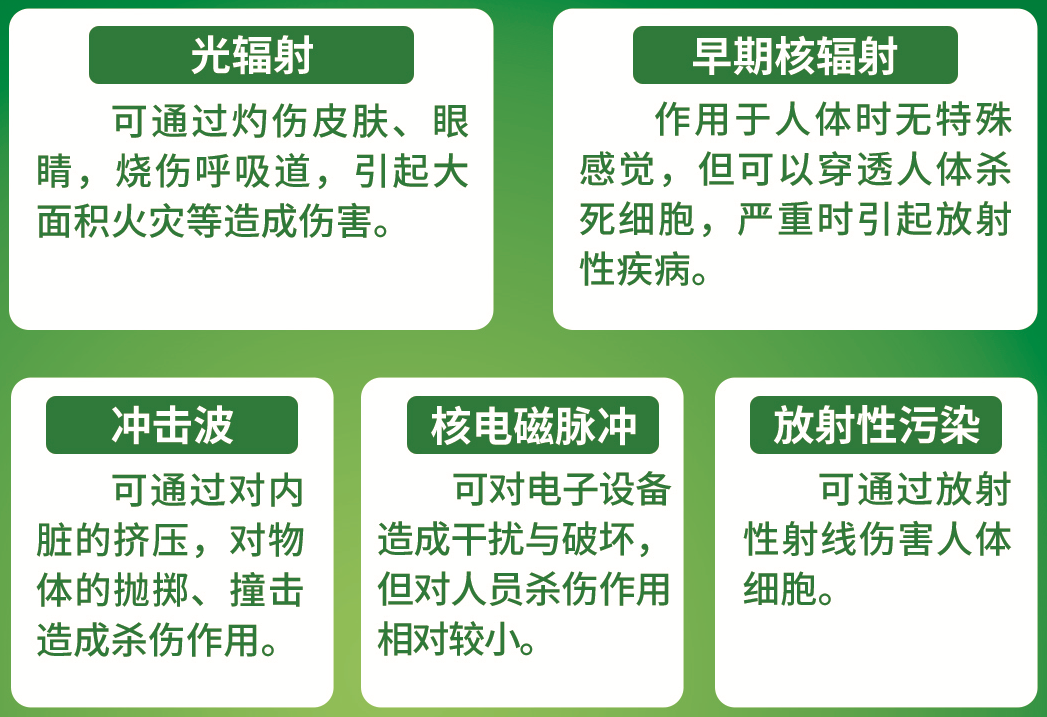 光辐射

可通过灼伤皮肤、眼睛，烧伤呼吸道，引起大面积火灾等造成伤害。

早期核辐射

作用于人体时无特殊感觉，但可以穿透人体杀死细胞，严重时引起放射性疾病。

冲击波

可通过对内脏的挤压，对物体的抛掷、撞击造成杀伤作用。

核电磁脉冲

可对电子设备造成干扰与破坏，但对人员杀伤作用相对较小。

放射性污染

可通过放射性射线伤害人体细胞。